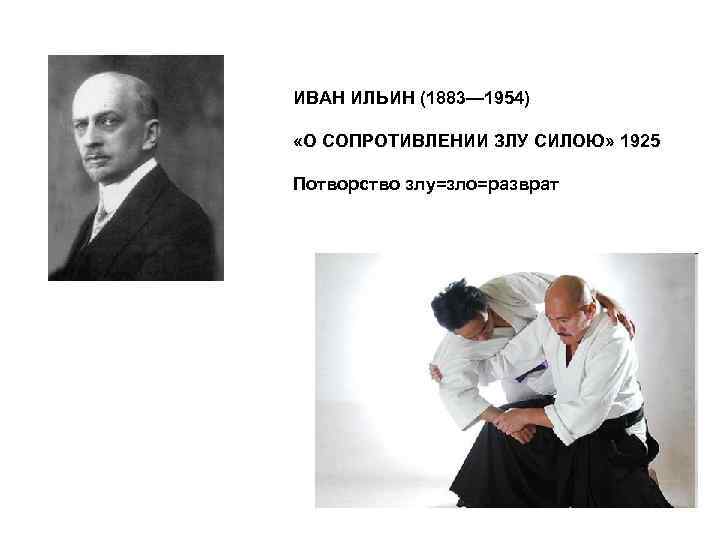 ИВАН ИЛЬИН (1883—1954)

«О СОПРОТИВЛЕНИИ ЗЛУ СИЛОЮ» 1925

Потворство злу=зло=разврат